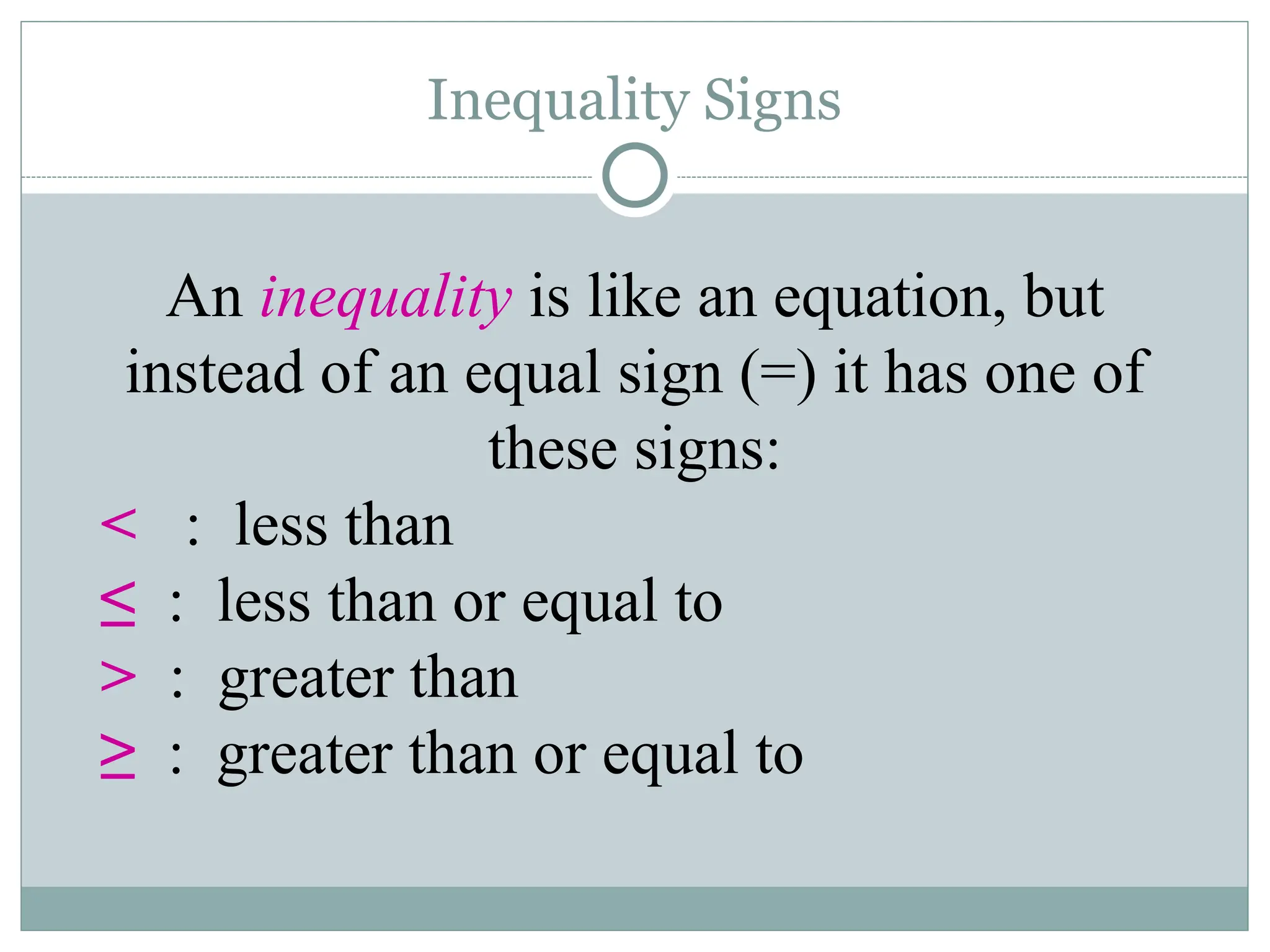 Inequality Signs

An inequality is like an equation, but instead of an equal sign (=) it has one of these signs:

$<$ : less than
$\leq$ : less than or equal to
$>$ : greater than
$\geq$ : greater than or equal to